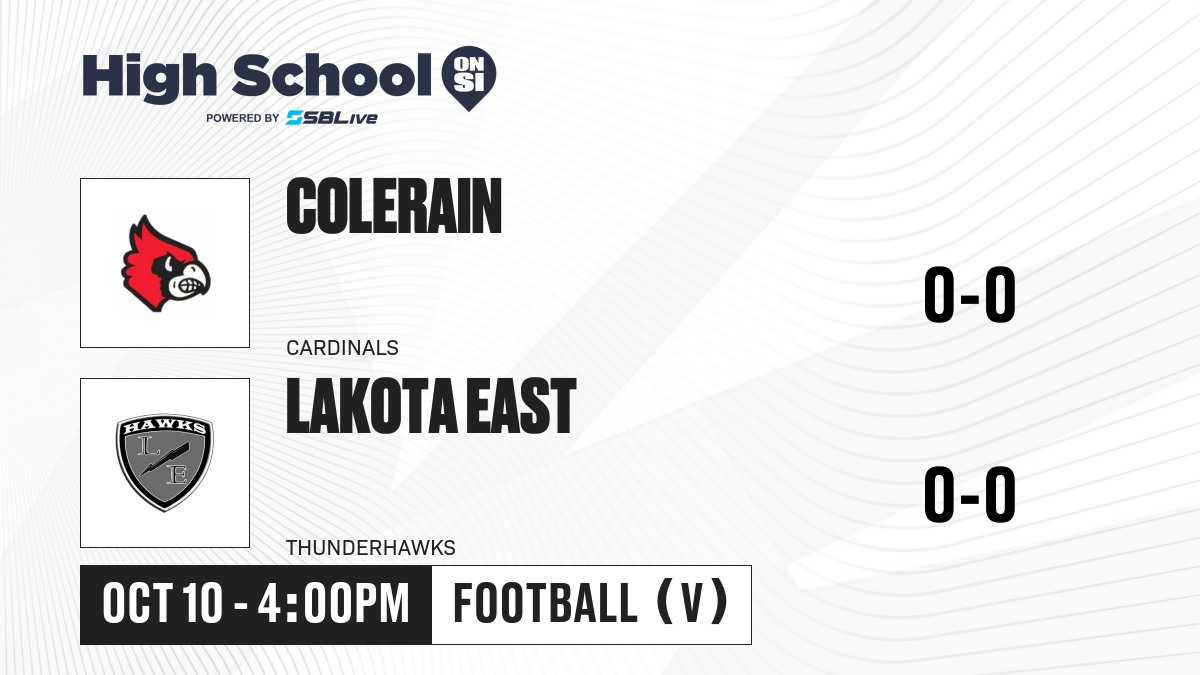 High School ON SI
POWERED BY SBLive

COLERAIN
CARDINALS
0-0

HAWKS
L E

LAKOTA EAST
THUNDERHAWKS
0-0

OCT 10 - 4:00PM
FOOTBALL (V)